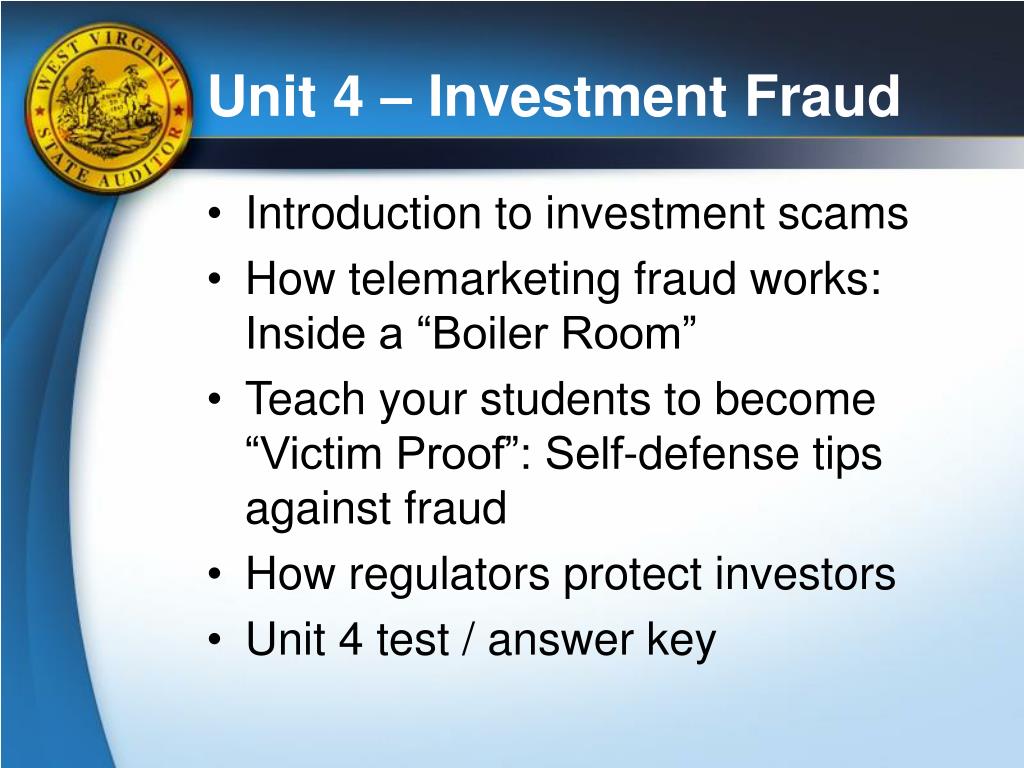 WEST VIRGINIA STATE AUDITOR

Unit 4 – Investment Fraud

• Introduction to investment scams
• How telemarketing fraud works: Inside a “Boiler Room”
• Teach your students to become “Victim Proof”: Self-defense tips against fraud
• How regulators protect investors
• Unit 4 test / answer key